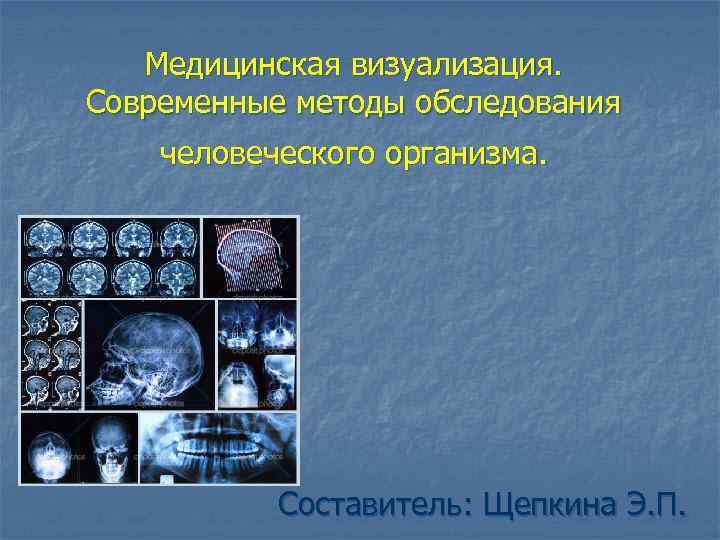 Медицинская визуализация. Современные методы обследования человеческого организма.

Составитель: Щепкина Э.П.